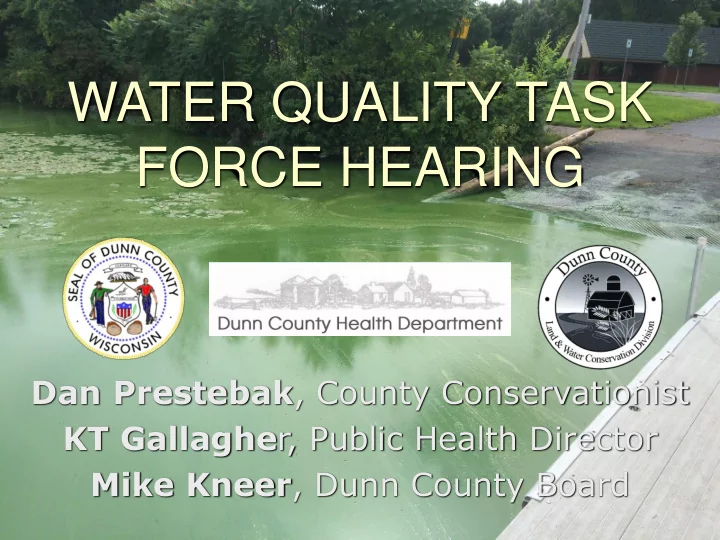 WATER QUALITY TASK FORCE HEARING

SEAL OF DUNN COUNTY WISCONSIN

Dunn County Health Department

Dunn County Land & Water Conservation Division

Dan Prestebak, County Conservationist
KT Gallagher, Public Health Director
Mike Kneer, Dunn County Board